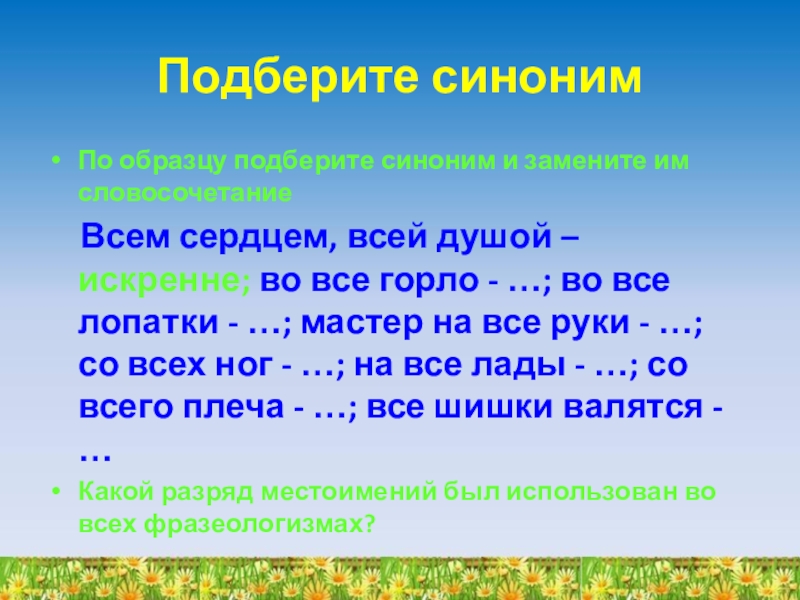 Подберите синоним

• По образцу подберите синоним и замените им словосочетание

Всем сердцем, всей душой – искренне; во все горло - …; во все лопатки - …; мастер на все руки - …; со всех ног - …; на все лады - …; со всего плеча - …; все шишки валятся - …

• Какой разряд местоимений был использован во всех фразеологизмах?